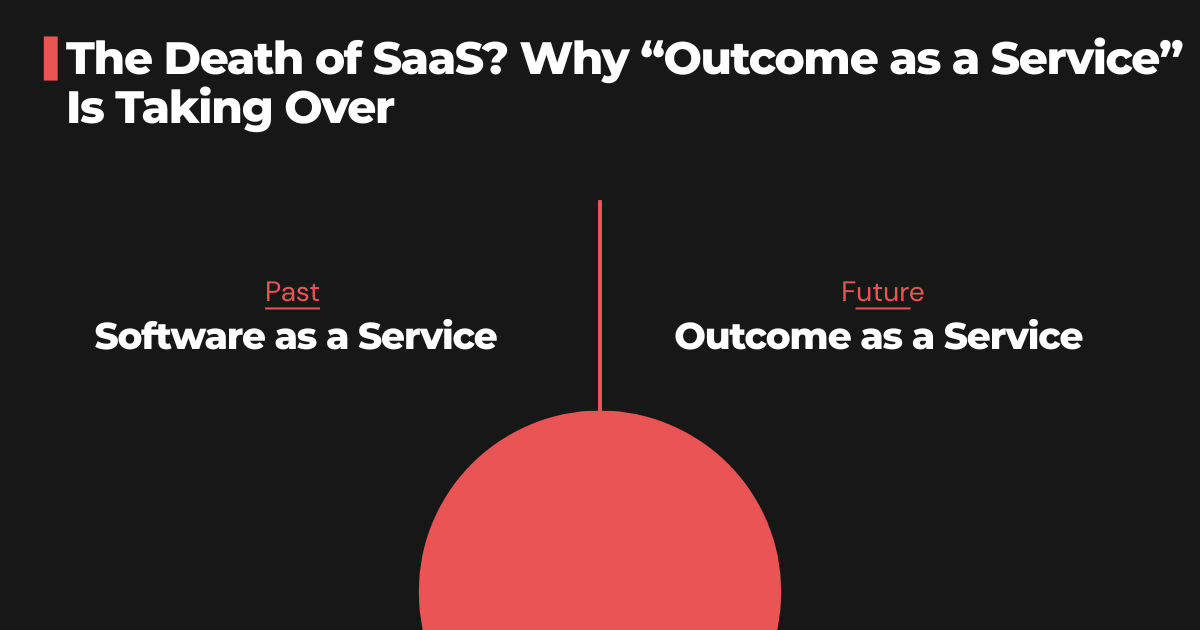 The Death of SaaS? Why “Outcome as a Service” Is Taking Over

Past
Software as a Service

Future
Outcome as a Service